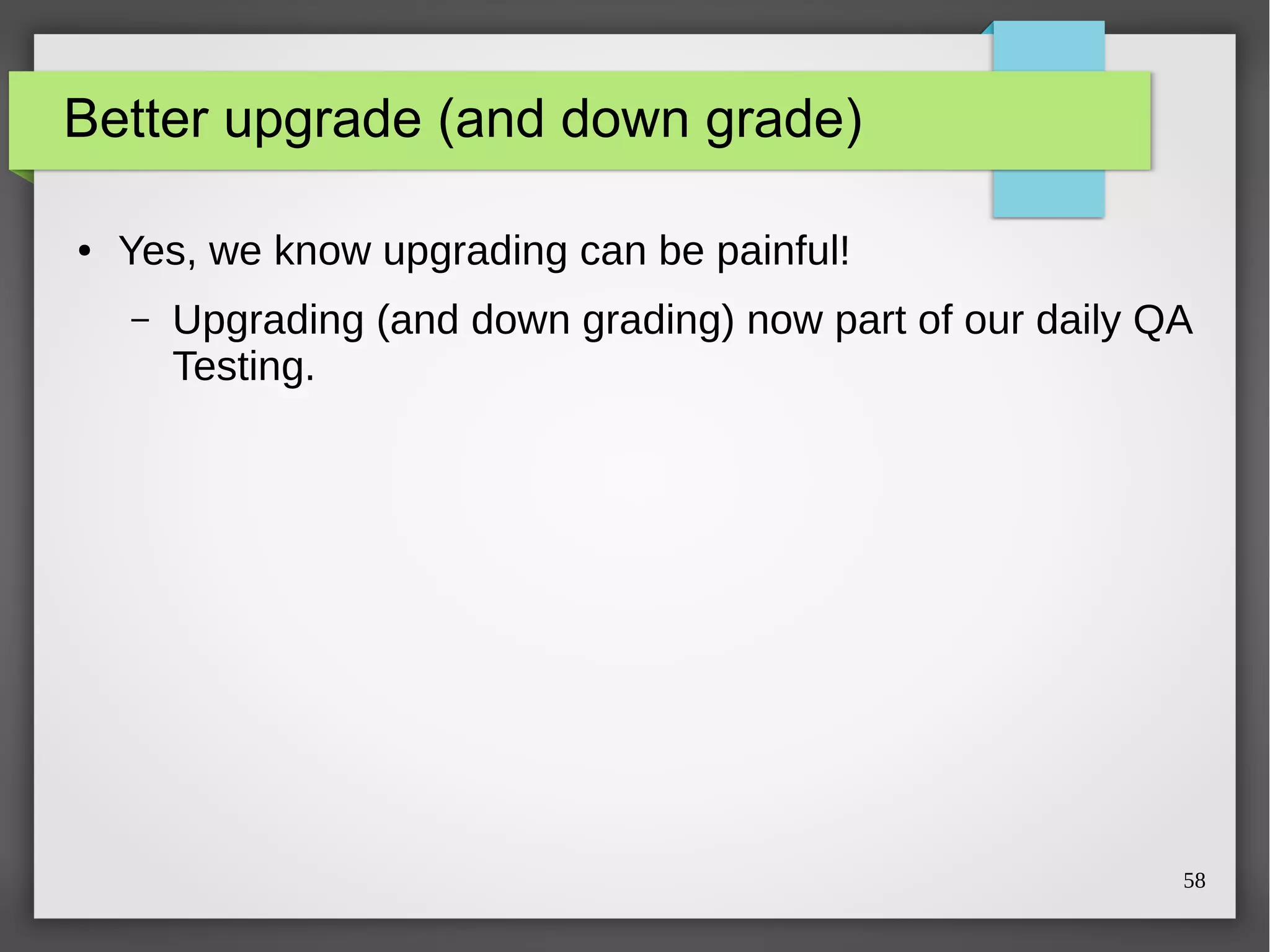 Better upgrade (and down grade)

• Yes, we know upgrading can be painful!

– Upgrading (and down grading) now part of our daily QA Testing.

58